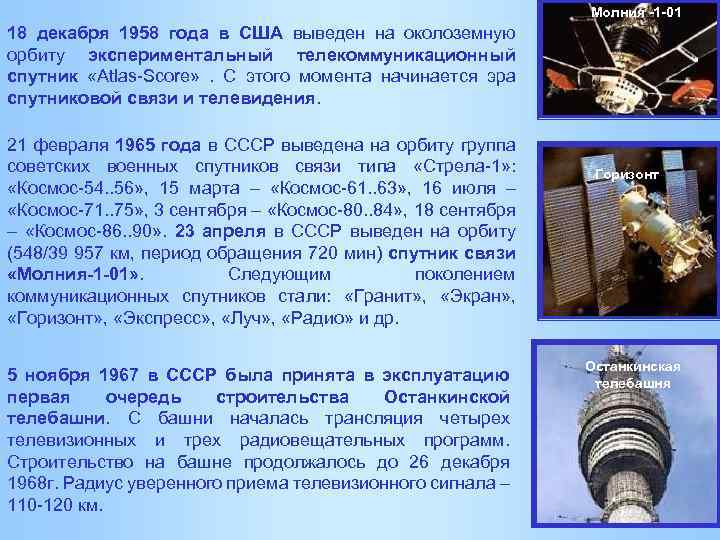 18 декабря 1958 года в США выведен на околоземную орбиту экспериментальный телекоммуникационный спутник «Atlas-Score» . С этого момента начинается эра спутниковой связи и телевидения.

21 февраля 1965 года в СССР выведена на орбиту группа советских военных спутников связи типа «Стрела-1»: «Космос-54..56», 15 марта – «Космос-61..63», 16 июля – «Космос-71..75», 3 сентября – «Космос-80..84», 18 сентября – «Космос-86..90». 23 апреля в СССР выведен на орбиту (548/39 957 км, период обращения 720 мин) спутник связи «Молния-1-01». Следующим поколением коммуникационных спутников стали: «Гранит», «Экран», «Горизонт», «Экспресс», «Луч», «Радио» и др.

5 ноября 1967 в СССР была принята в эксплуатацию первая очередь строительства Останкинской телебашни. С башни началась трансляция четырех телевизионных и трех радиовещательных программ. Строительство на башне продолжалось до 26 декабря 1968г. Радиус уверенного приема телевизионного сигнала – 110-120 км.

Молния -1-01

Горизонт

Останкинская телебашня